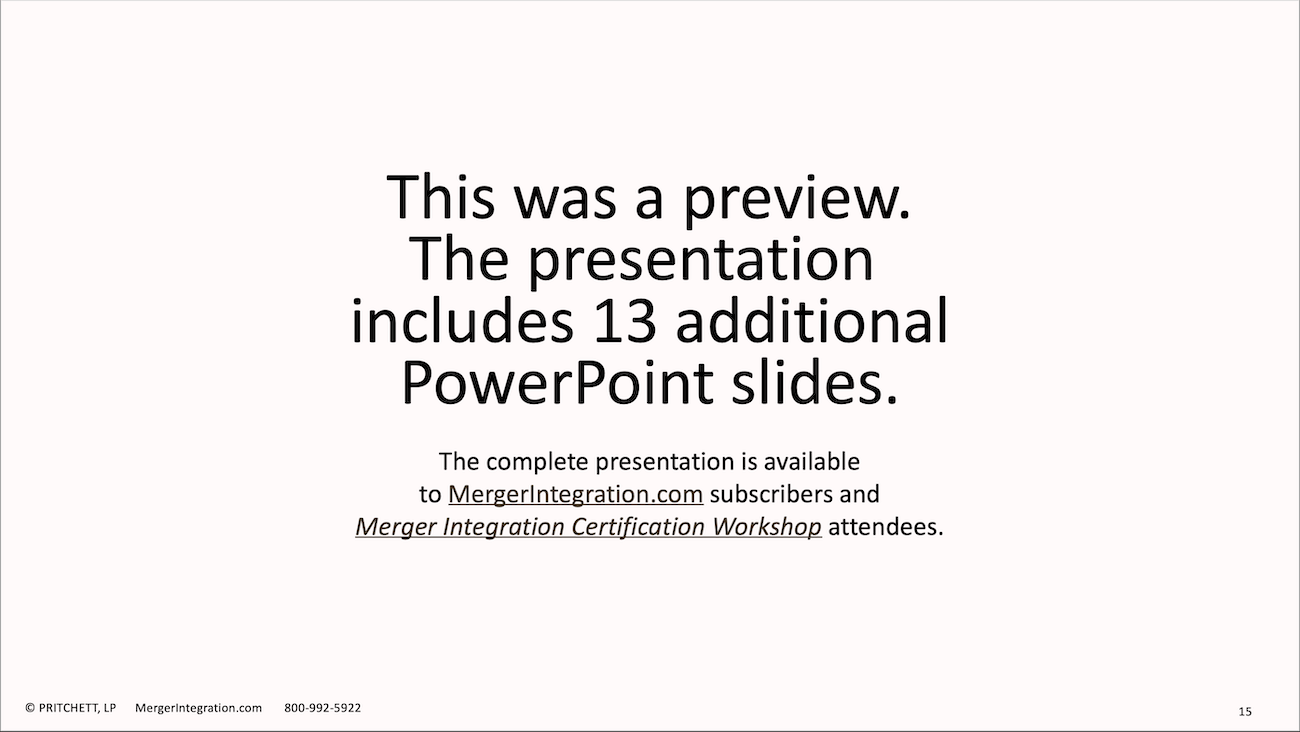 This was a preview. The presentation includes 13 additional PowerPoint slides.

The complete presentation is available to MergerIntegration.com subscribers and Merger Integration Certification Workshop attendees.

© PRITCHETT, LP MergerIntegration.com 800-992-5922

15